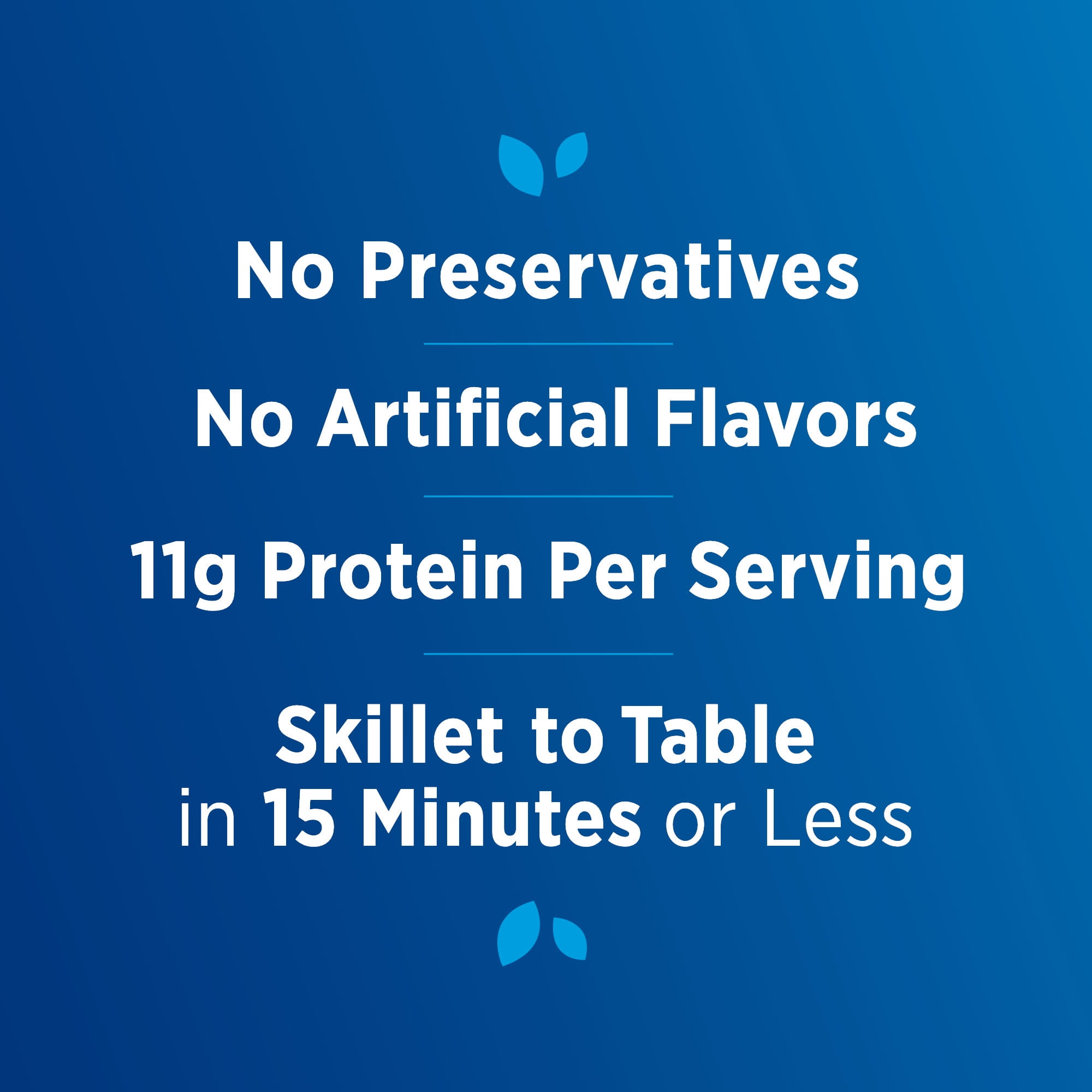 No Preservatives

No Artificial Flavors

11g Protein Per Serving

Skillet to Table in 15 Minutes or Less